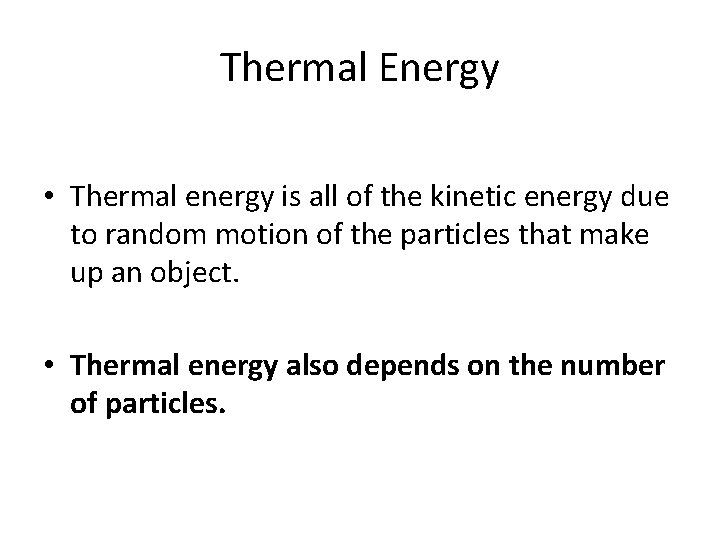 Thermal Energy

• Thermal energy is all of the kinetic energy due to random motion of the particles that make up an object.

• Thermal energy also depends on the number of particles.